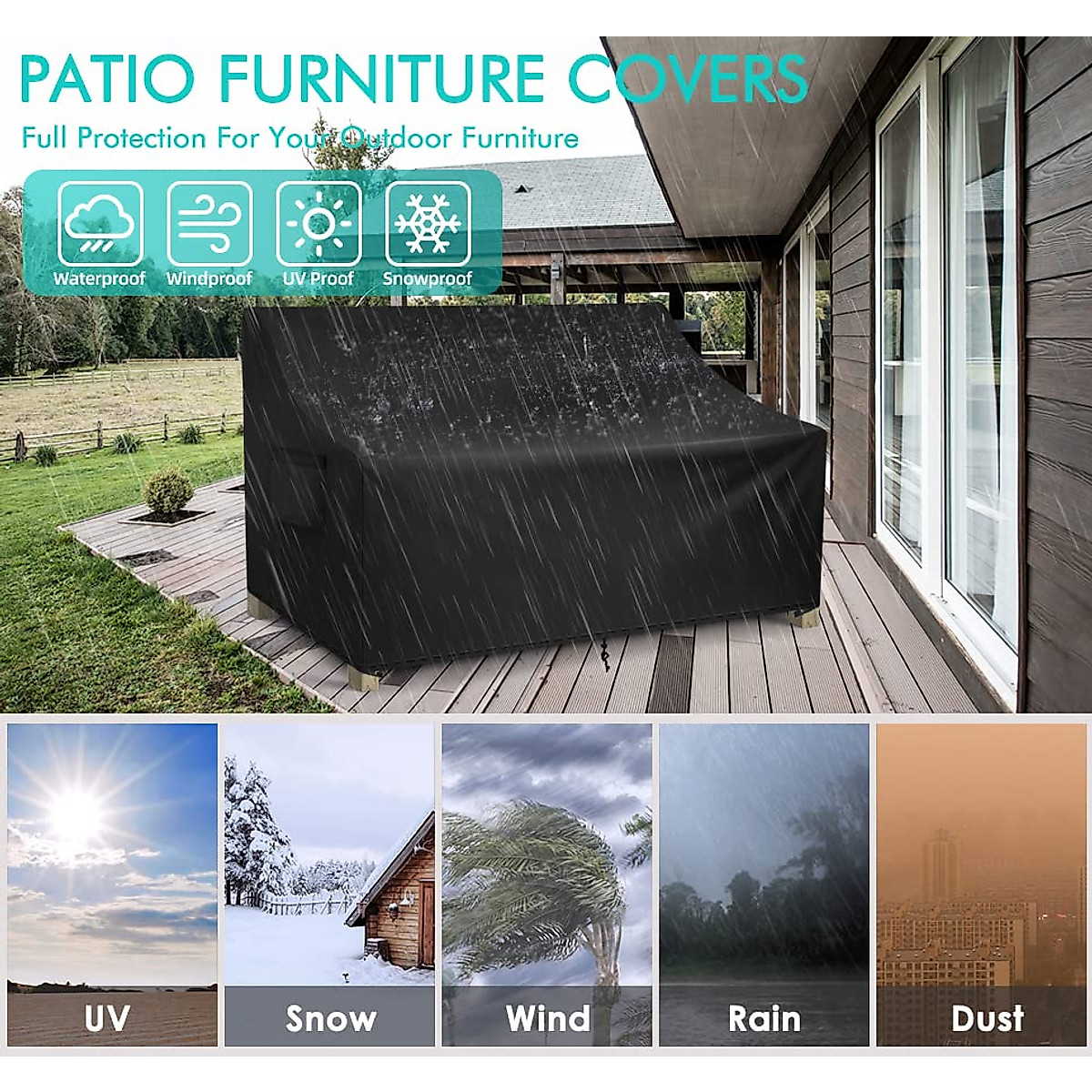 PATIO FURNITURE COVERS

Full Protection For Your Outdoor Furniture

Waterproof Windproof UV Proof Snowproof

UV Snow Wind Rain Dust